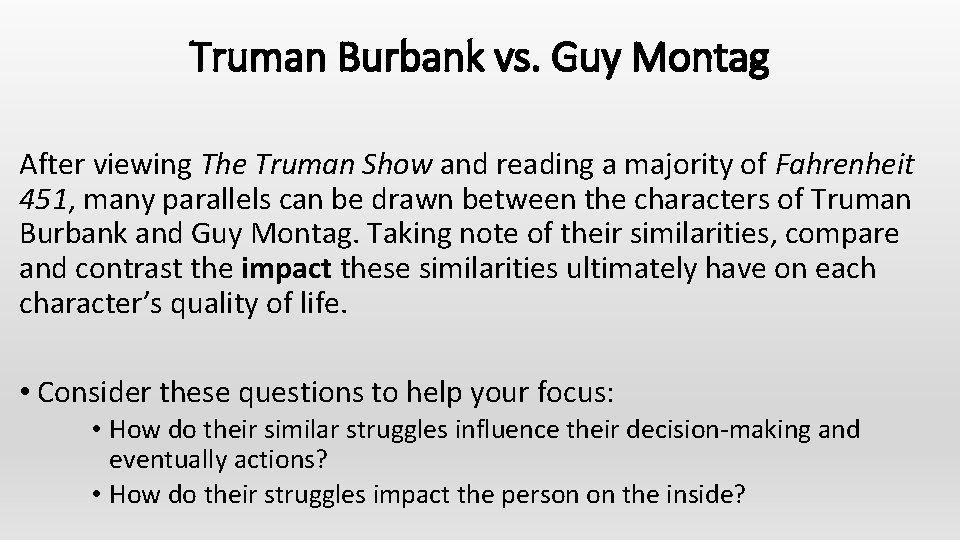 Truman Burbank vs. Guy Montag

After viewing The Truman Show and reading a majority of Fahrenheit 451, many parallels can be drawn between the characters of Truman Burbank and Guy Montag. Taking note of their similarities, compare and contrast the impact these similarities ultimately have on each character's quality of life.

• Consider these questions to help your focus:
• How do their similar struggles influence their decision-making and eventually actions?
• How do their struggles impact the person on the inside?